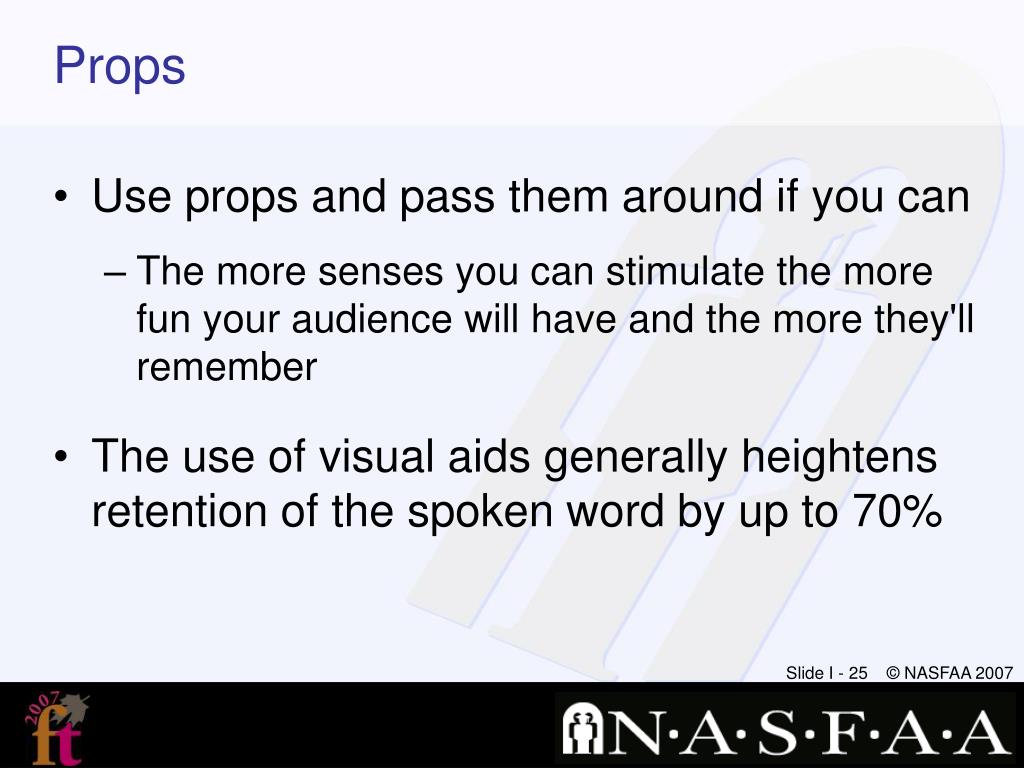 Props

• Use props and pass them around if you can
  – The more senses you can stimulate the more fun your audience will have and the more they'll remember

• The use of visual aids generally heightens retention of the spoken word by up to 70%

Slide I - 25 © NASFAA 2007

2007 ft

N·A·S·F·A·A